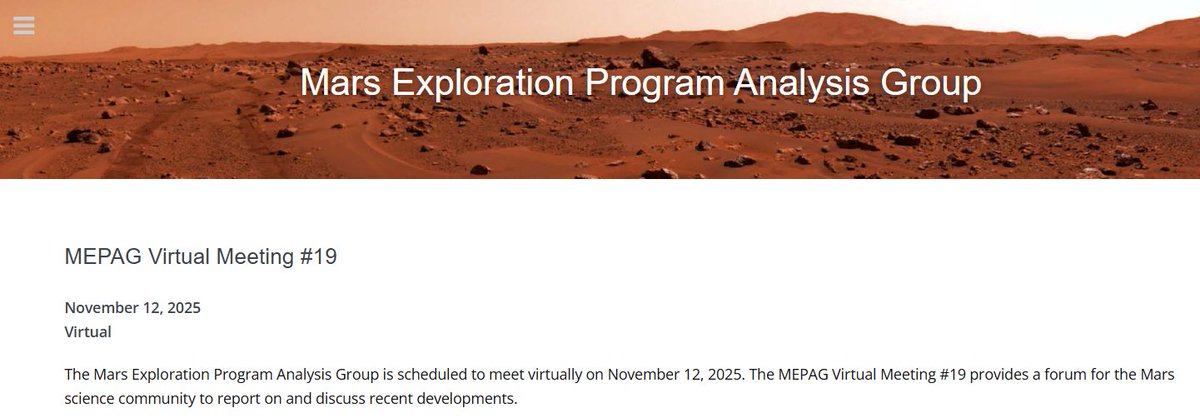 Mars Exploration Program Analysis Group

MEPAG Virtual Meeting #19

November 12, 2025
Virtual

The Mars Exploration Program Analysis Group is scheduled to meet virtually on November 12, 2025. The MEPAG Virtual Meeting #19 provides a forum for the Mars science community to report on and discuss recent developments.